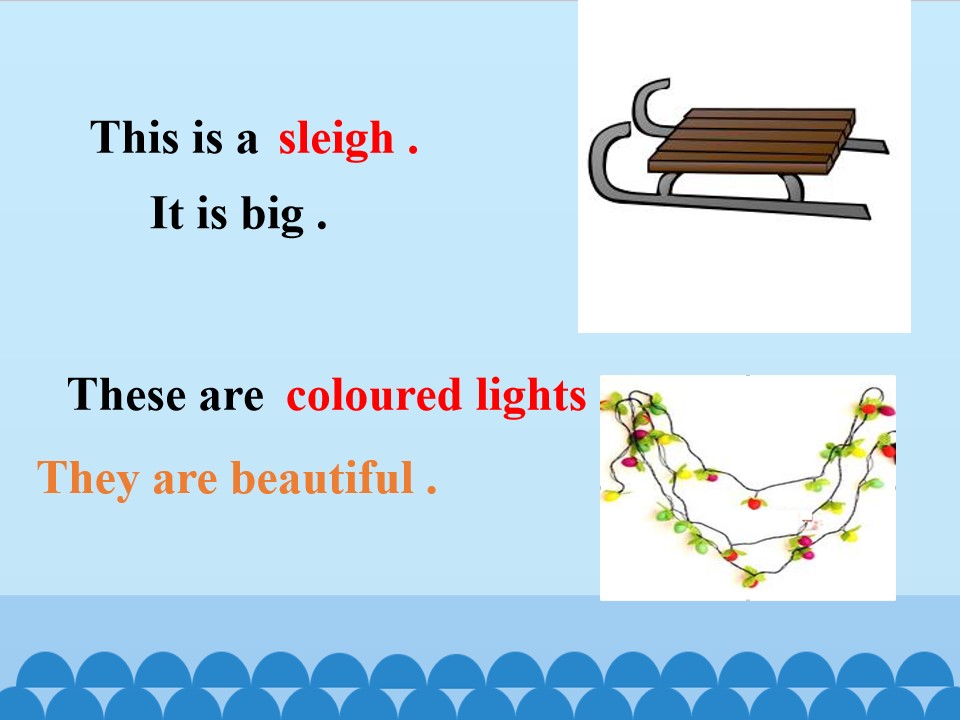 This is a sleigh .

It is big .

These are coloured lights

They are beautiful .